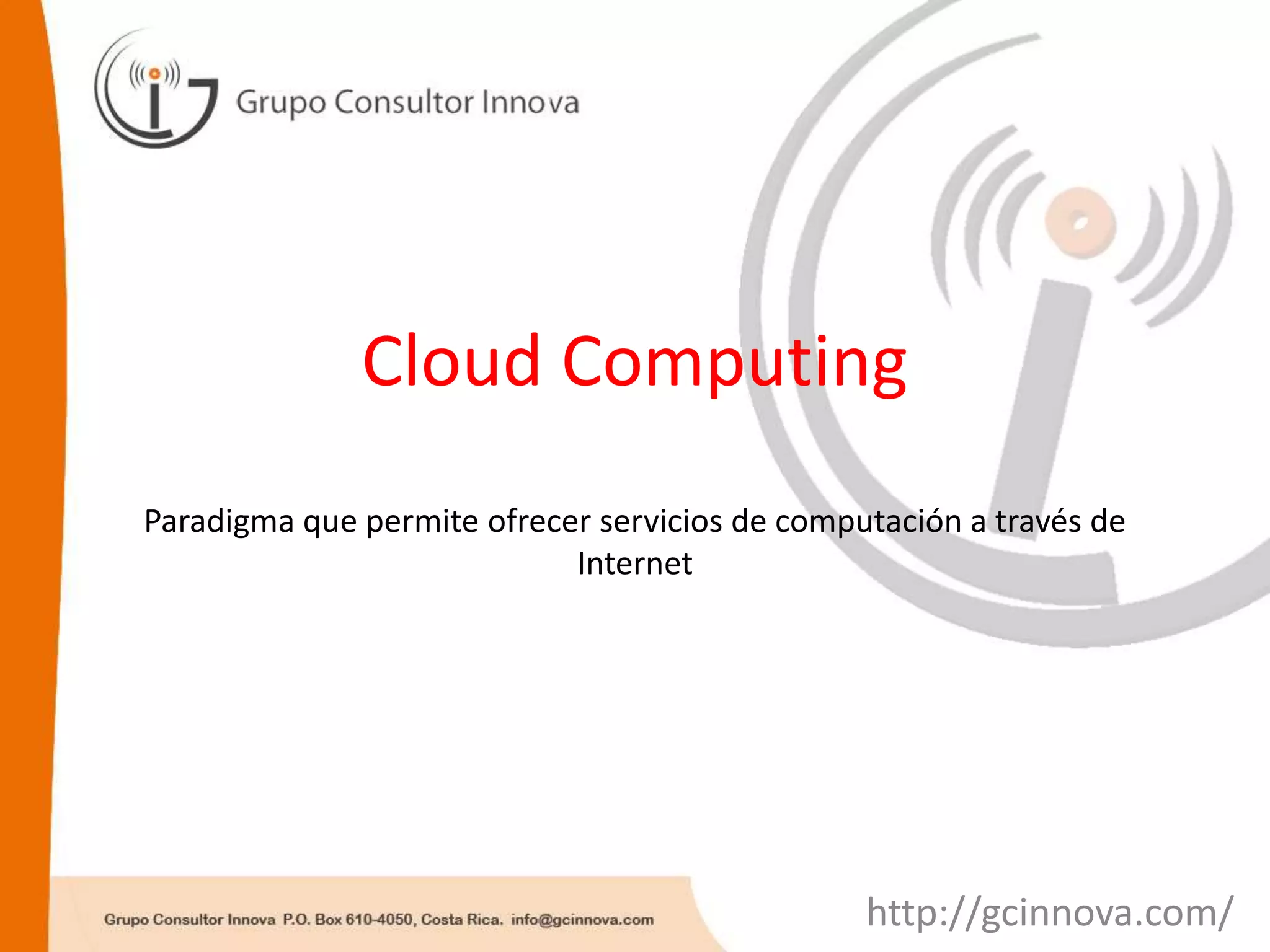 Grupo Consultor Innova

Cloud Computing

Paradigma que permite ofrecer servicios de computación a través de Internet

Grupo Consultor Innova P.O. Box 610-4050, Costa Rica. info@gcinnova.com

http://gcinnova.com/